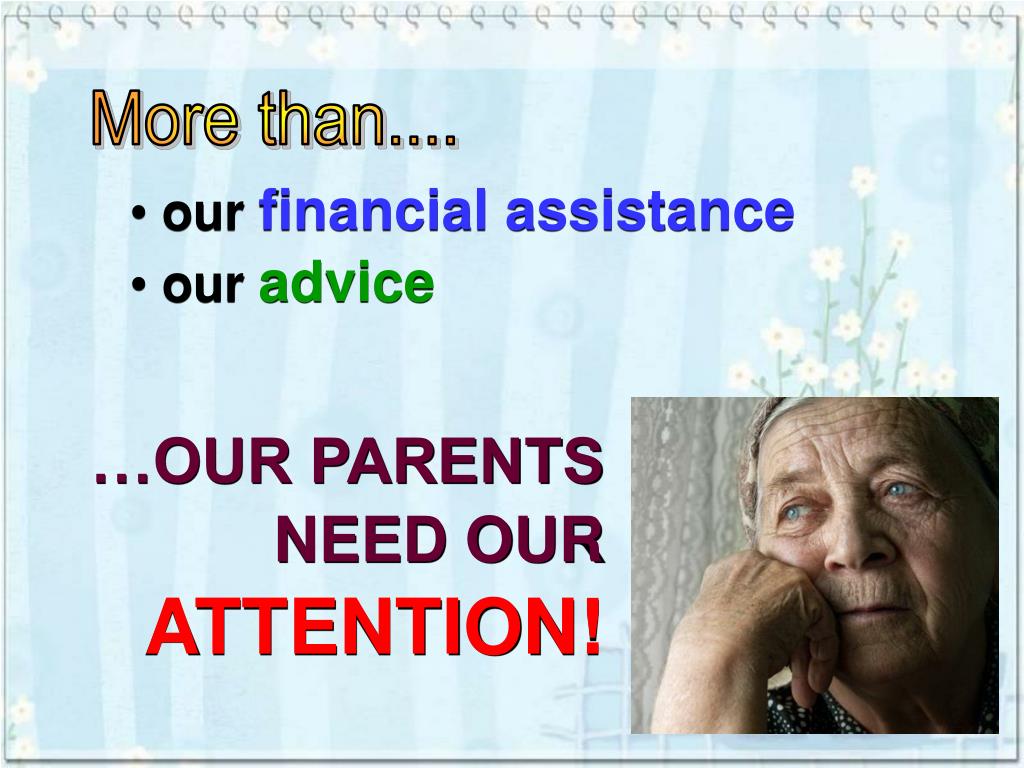 More than....

• our financial assistance
• our advice

…OUR PARENTS NEED OUR ATTENTION!